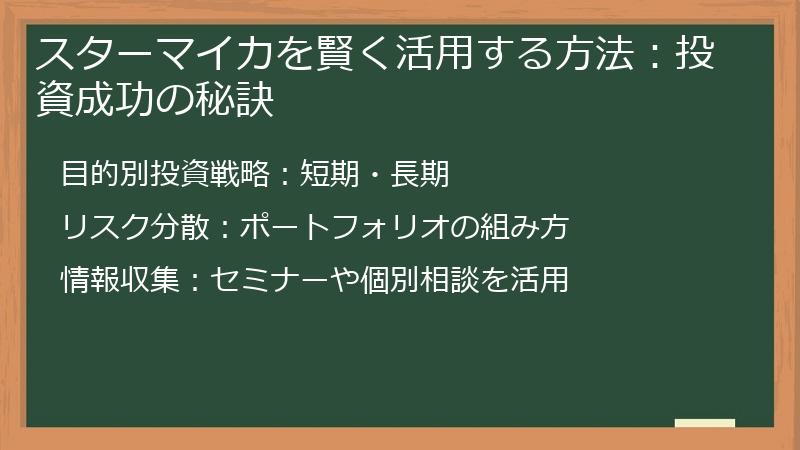 スターマイカを賢く活用する方法：投資成功の秘訣

目的別投資戦略：短期・長期

リスク分散：ポートフォリオの組み方

情報収集：セミナーや個別相談を活用